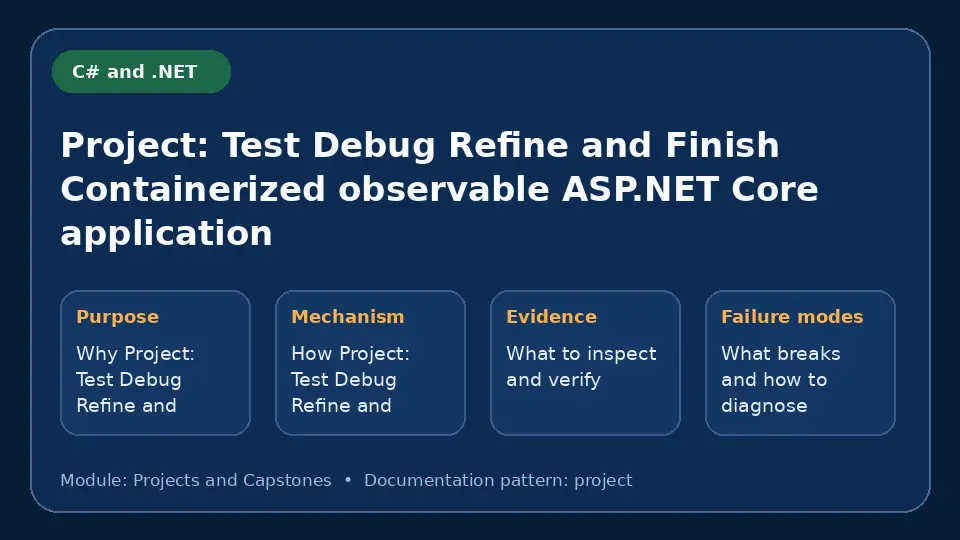 C# and .NET

Project: Test Debug Refine and Finish Containerized observable ASP.NET Core application

Purpose

Why Project: Test Debug Refine and

Mechanism

How Project: Test Debug Refine and

Evidence

What to inspect and verify

Failure modes

What breaks and how to diagnose

Module: Projects and Capstones • Documentation pattern: project